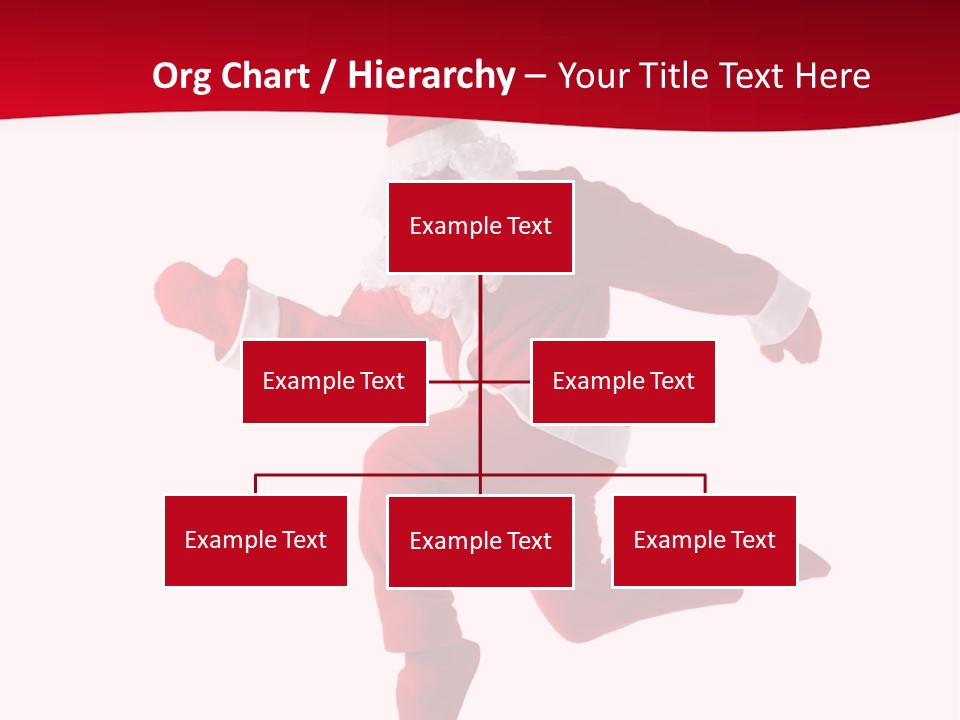 Org Chart / Hierarchy – Your Title Text Here

Example Text

Example Text

Example Text

Example Text

Example Text

Example Text